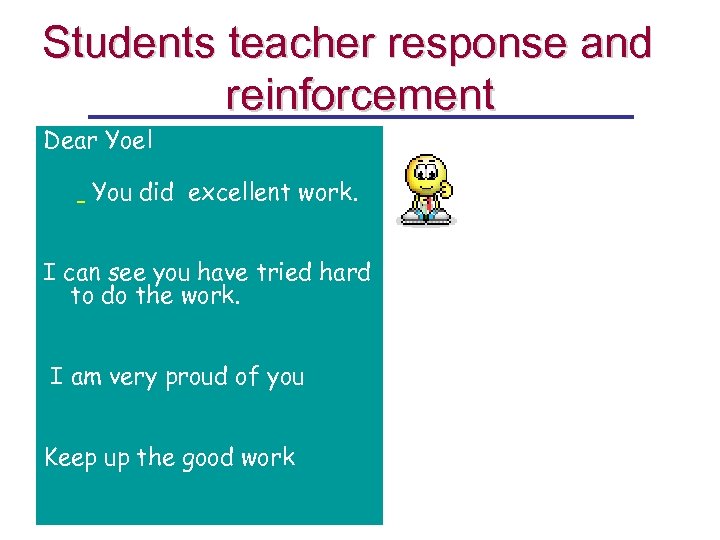 Students teacher response and reinforcement

Dear Yoel

_ You did excellent work.

I can see you have tried hard to do the work.

I am very proud of you

Keep up the good work